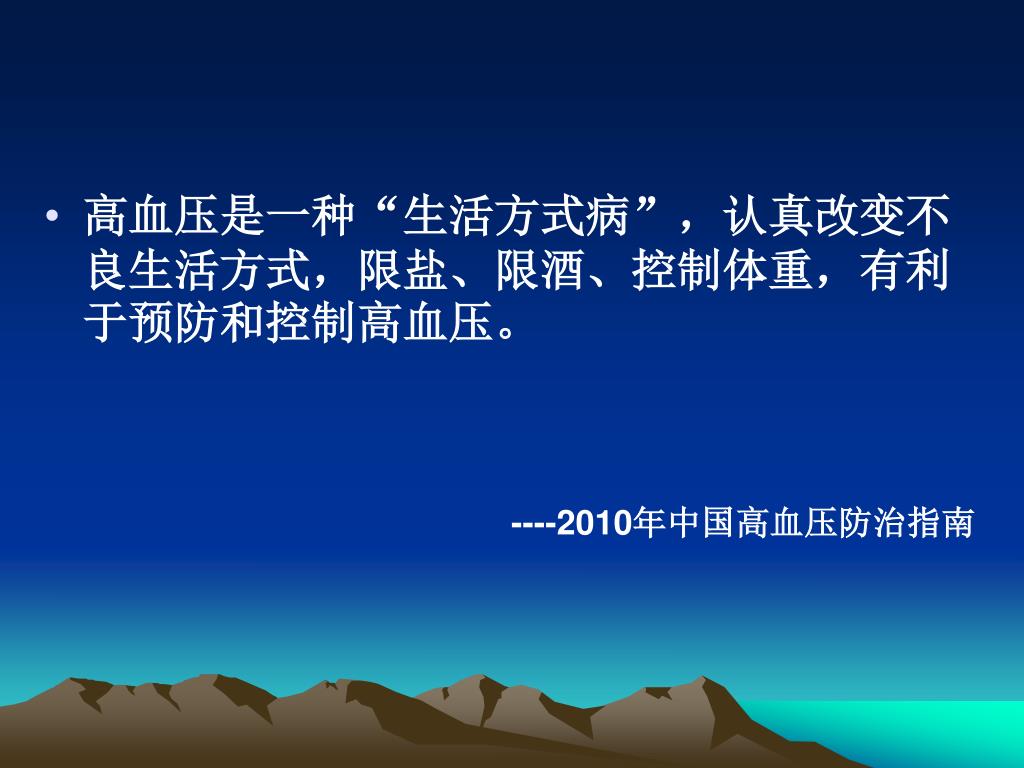 • 高血压是一种“生活方式病”，认真改变不良生活方式，限盐、限酒、控制体重，有利于预防和控制高血压。

----2010年中国高血压防治指南